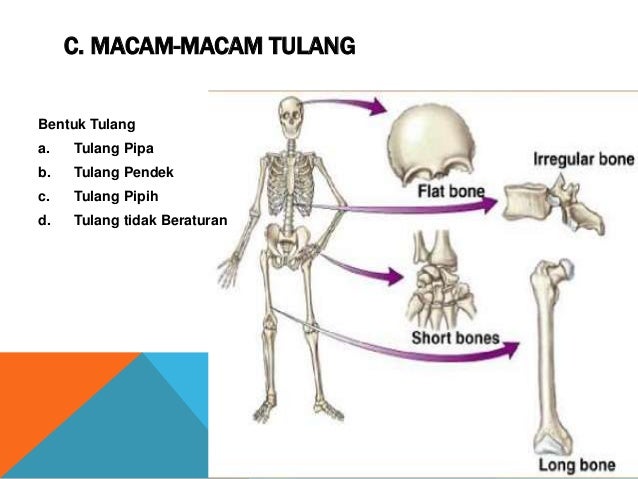 C. MACAM-MACAM TULANG

Bentuk Tulang
a. Tulang Pipa
b. Tulang Pendek
c. Tulang Pipih
d. Tulang tidak Beraturan

Flat bone
Irregular bone
Short bones
Long bone